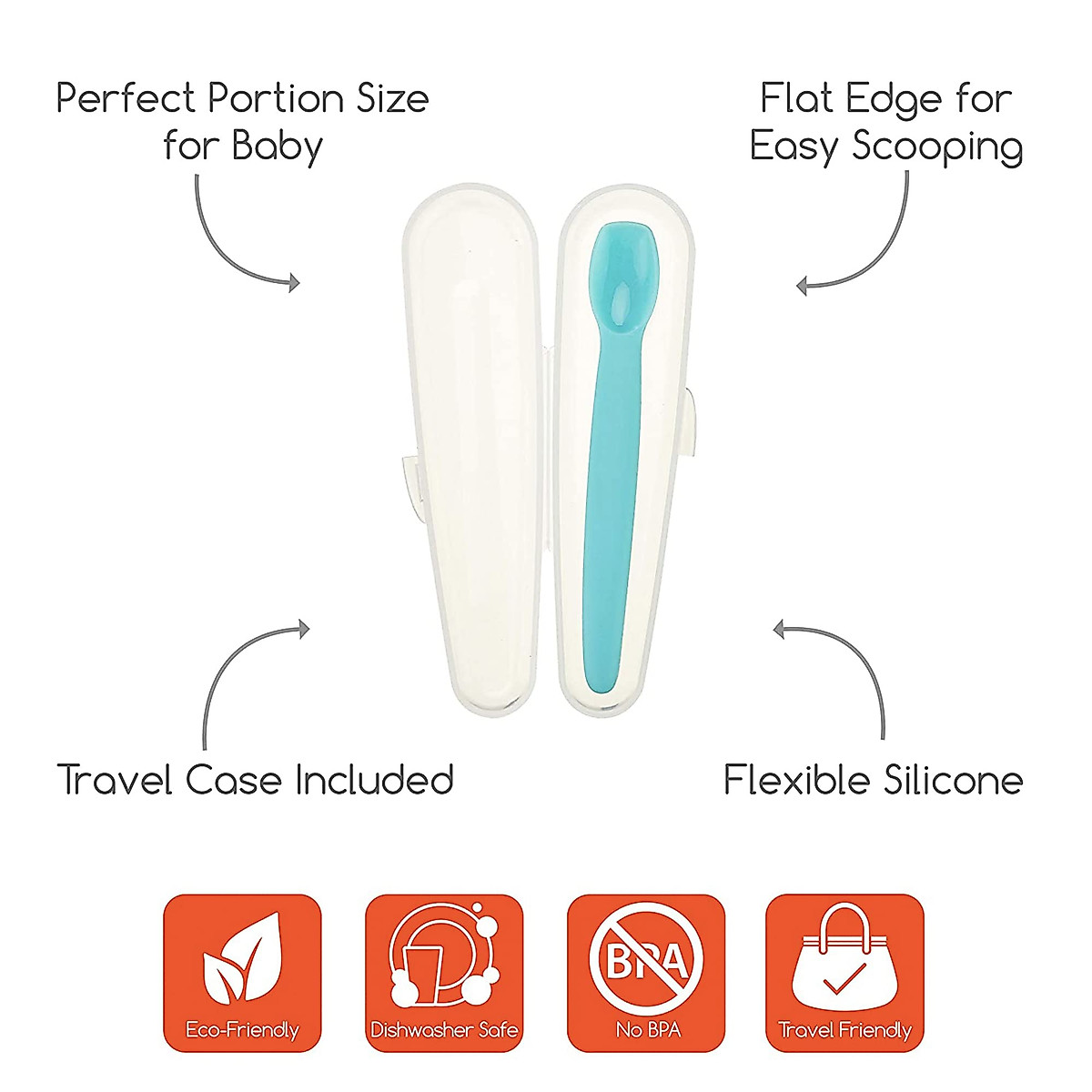 Perfect Portion Size for Baby

Flat Edge for Easy Scooping

Travel Case Included

Flexible Silicone

Eco-Friendly

Dishwasher Safe

BPA

No BPA

Travel Friendly